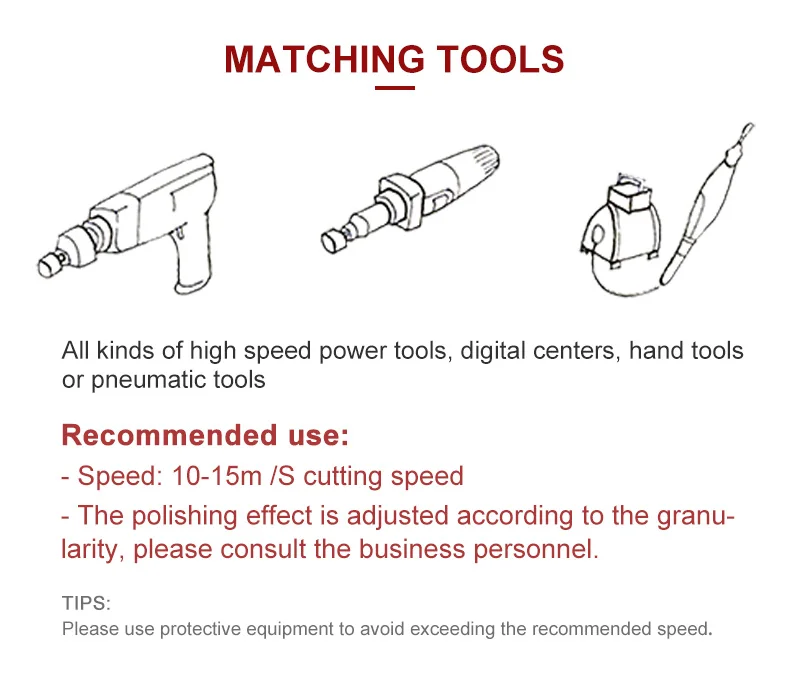 MATCHING TOOLS

All kinds of high speed power tools, digital centers, hand tools or pneumatic tools

Recommended use:

- Speed: 10-15m /S cutting speed

- The polishing effect is adjusted according to the granularity, please consult the business personnel.

TIPS:
Please use protective equipment to avoid exceeding the recommended speed.